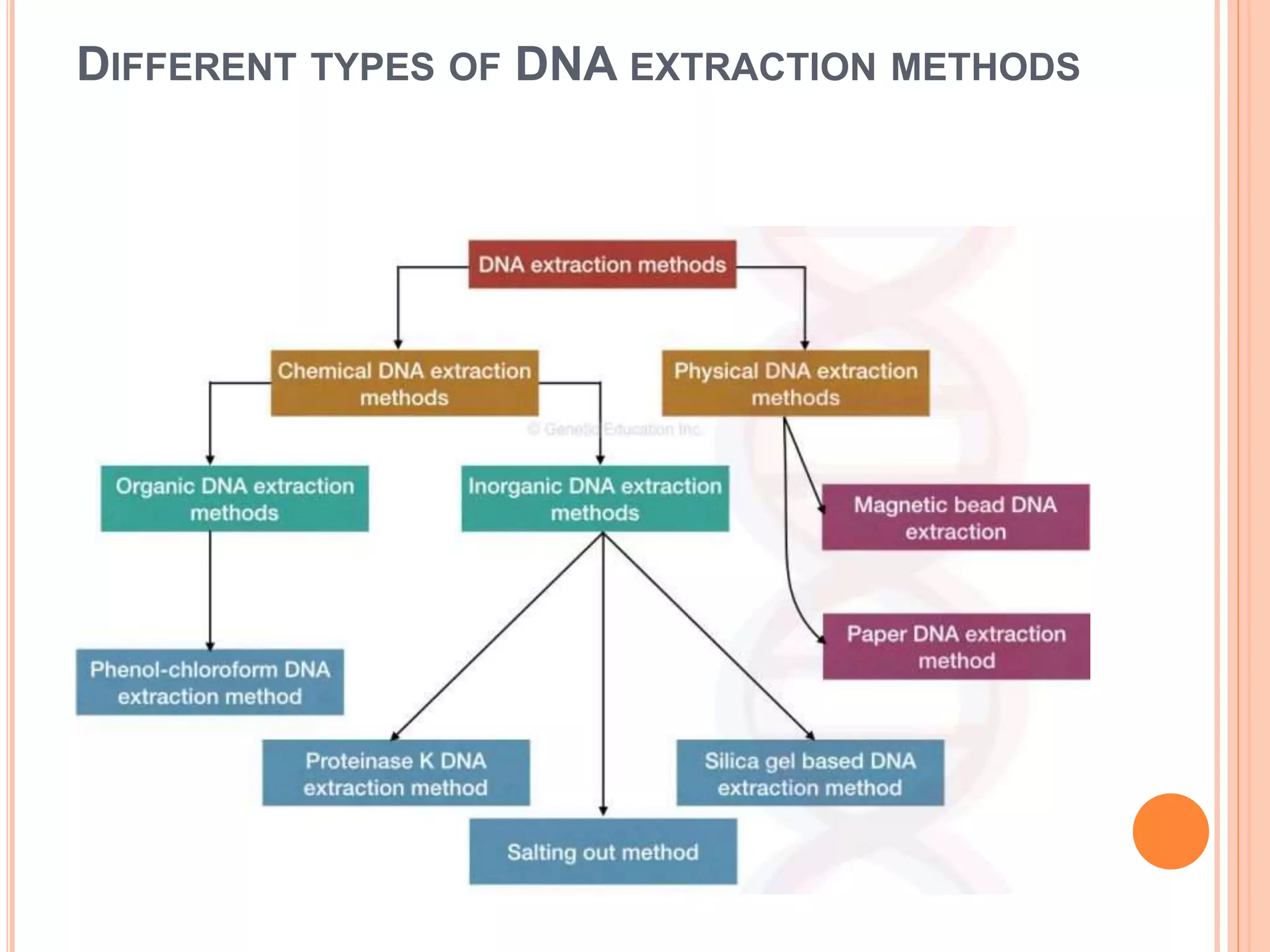 DIFFERENT TYPES OF DNA EXTRACTION METHODS

DNA extraction methods

Chemical DNA extraction methods

Physical DNA extraction methods

© Genetic Education Inc.

Organic DNA extraction methods

Inorganic DNA extraction methods

Magnetic bead DNA extraction

Paper DNA extraction method

Phenol-chloroform DNA extraction method

Proteinase K DNA extraction method

Silica gel based DNA extraction method

Salting out method